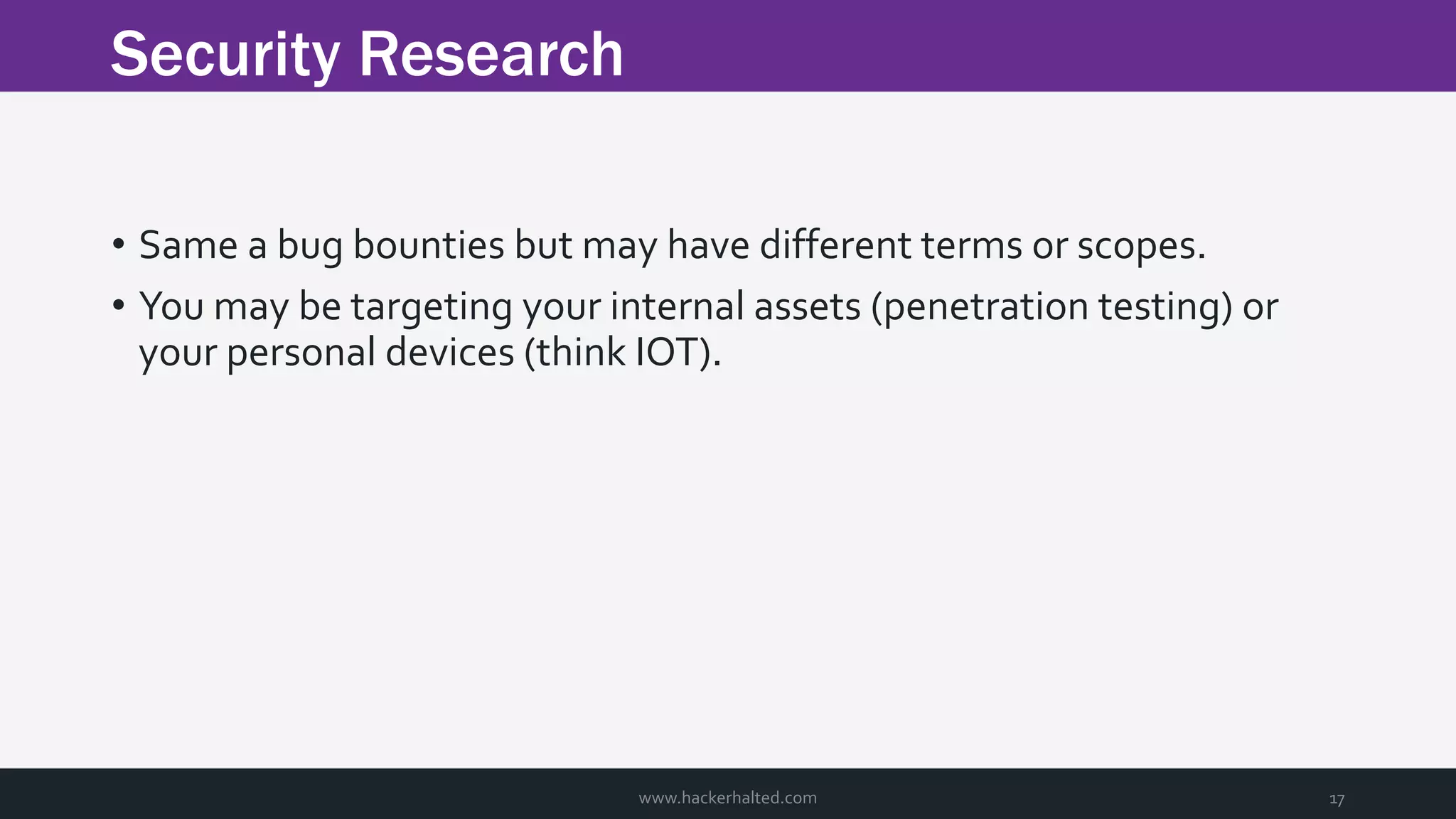 Security Research

• Same a bug bounties but may have different terms or scopes.
• You may be targeting your internal assets (penetration testing) or your personal devices (think IOT).

www.hackerhalted.com

17